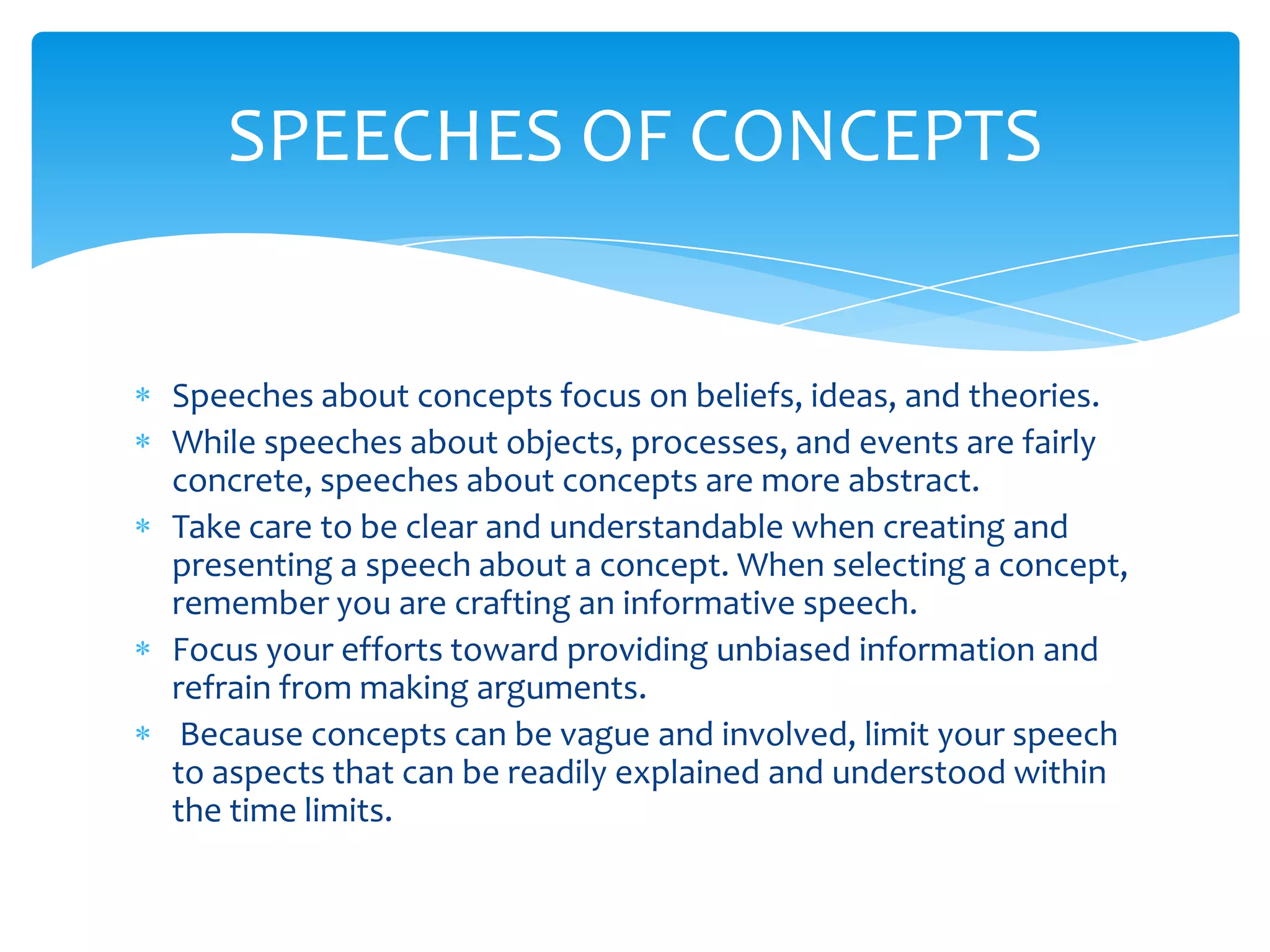 SPEECHES OF CONCEPTS

* Speeches about concepts focus on beliefs, ideas, and theories.
* While speeches about objects, processes, and events are fairly concrete, speeches about concepts are more abstract.
* Take care to be clear and understandable when creating and presenting a speech about a concept. When selecting a concept, remember you are crafting an informative speech.
* Focus your efforts toward providing unbiased information and refrain from making arguments.
* Because concepts can be vague and involved, limit your speech to aspects that can be readily explained and understood within the time limits.